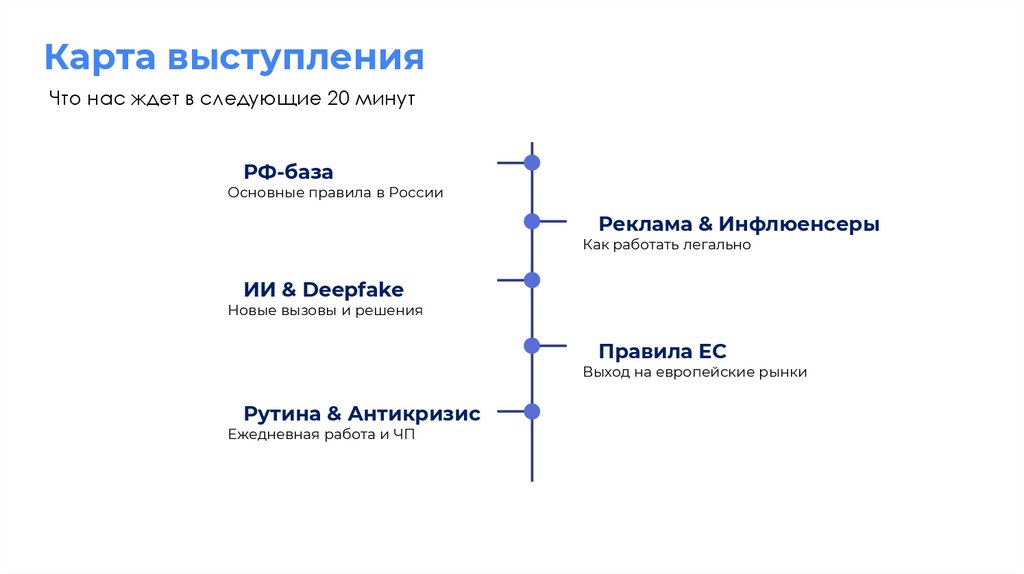 Карта выступления

Что нас ждет в следующие 20 минут

РФ-база
Основные правила в России

Реклама & Инфлюенсеры
Как работать легально

ИИ & Deepfake
Новые вызовы и решения

Правила ЕС
Выход на европейские рынки

Рутина & Антикризис
Ежедневная работа и ЧП